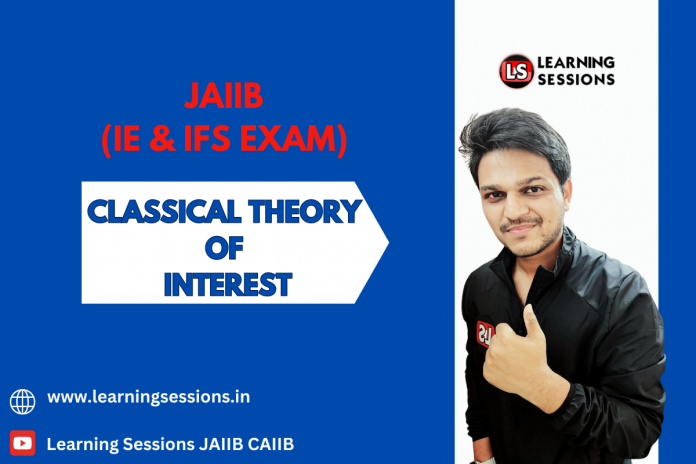 JAIIB
(IE & IFS EXAM)

CLASSICAL THEORY OF INTEREST

LS LEARNING SESSIONS

www.learningsessions.in

Learning Sessions JAIIB CAIIB